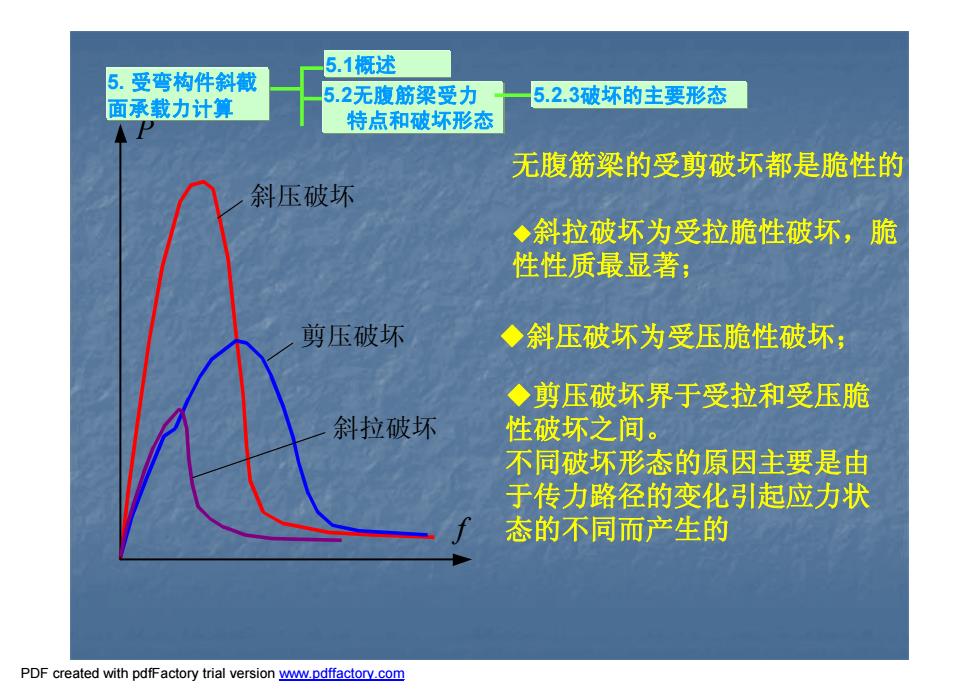 5. 受弯构件斜截面承载力计算

5.1概述

5.2无腹筋梁受力特点和破坏形态

5.2.3破坏的主要形态

$P$

斜压破坏

剪压破坏

斜拉破坏

$f$

无腹筋梁的受剪破坏都是脆性的

◆斜拉破坏为受拉脆性破坏，脆性性质最显著；

◆斜压破坏为受压脆性破坏；

◆剪压破坏界于受拉和受压脆性破坏之间。
不同破坏形态的原因主要是由于传力路径的变化引起应力状态的不同而产生的

PDF created with pdfFactory trial version www.pdffactory.com